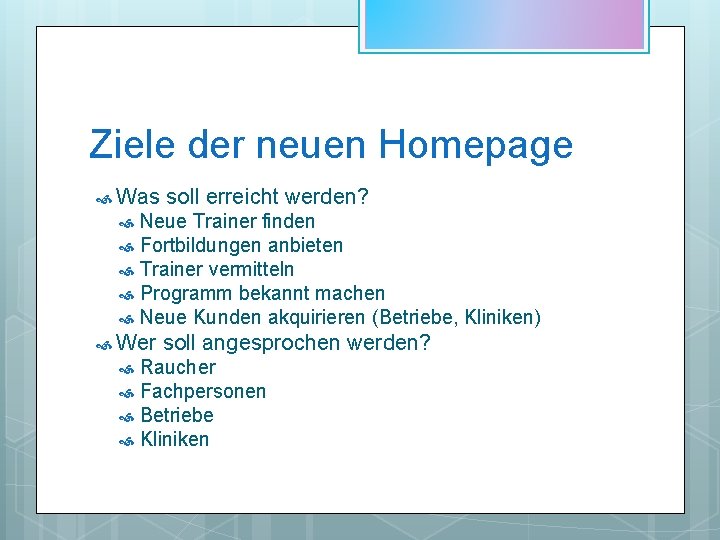 Ziele der neuen Homepage

Was soll erreicht werden?
Neue Trainer finden
Fortbildungen anbieten
Trainer vermitteln
Programm bekannt machen
Neue Kunden akquirieren (Betriebe, Kliniken)
Wer soll angesprochen werden?
Raucher
Fachpersonen
Betriebe
Kliniken